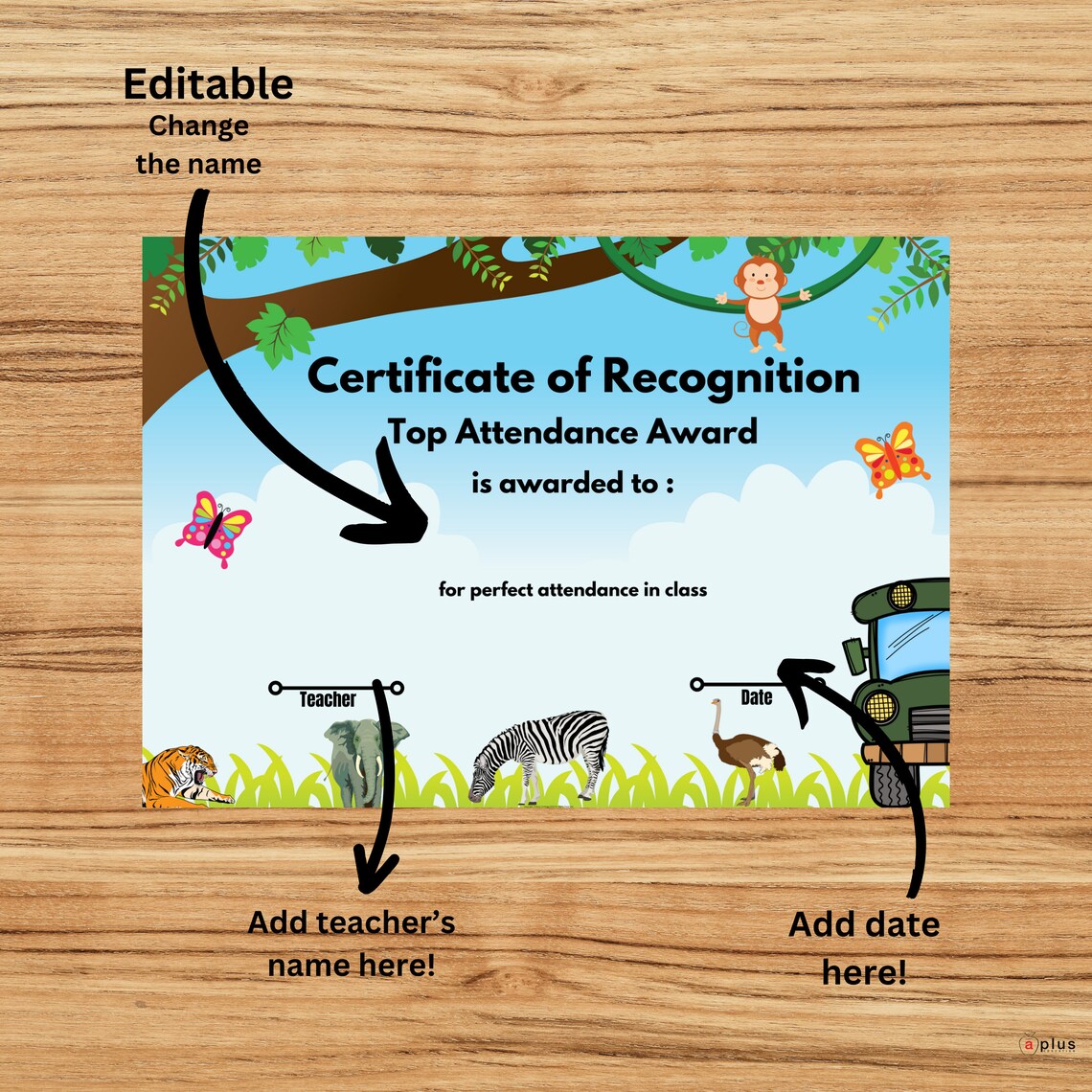 Editable
Change the name

Certificate of Recognition
Top Attendance Award
is awarded to :

for perfect attendance in class

Teacher

Date

Add teacher's name here!

Add date here!

aplus